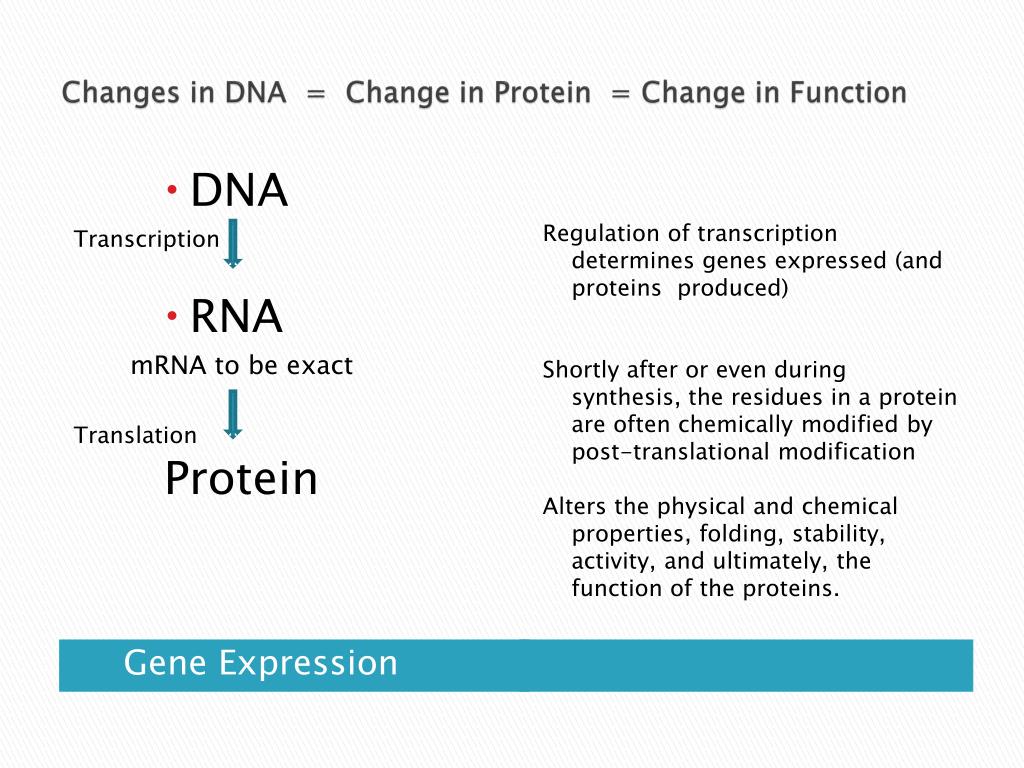 Changes in DNA = Change in Protein = Change in Function

• DNA

Transcription

• RNA

mRNA to be exact

Translation

Protein

Regulation of transcription determines genes expressed (and proteins produced)

Shortly after or even during synthesis, the residues in a protein are often chemically modified by post-translational modification

Alters the physical and chemical properties, folding, stability, activity, and ultimately, the function of the proteins.

Gene Expression